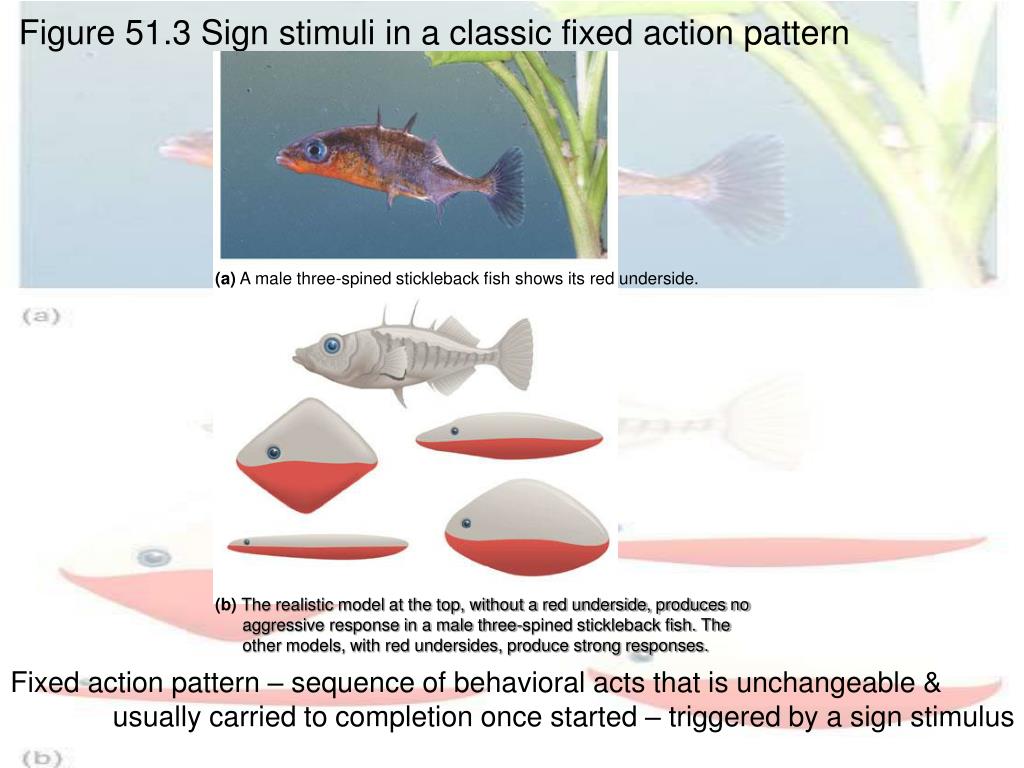 Figure 51.3 Sign stimuli in a classic fixed action pattern

(a) A male three-spined stickleback fish shows its red underside.

(a)

(b) The realistic model at the top, without a red underside, produces no aggressive response in a male three-spined stickleback fish. The other models, with red undersides, produce strong responses.

Fixed action pattern – sequence of behavioral acts that is unchangeable & usually carried to completion once started – triggered by a sign stimulus

(b)